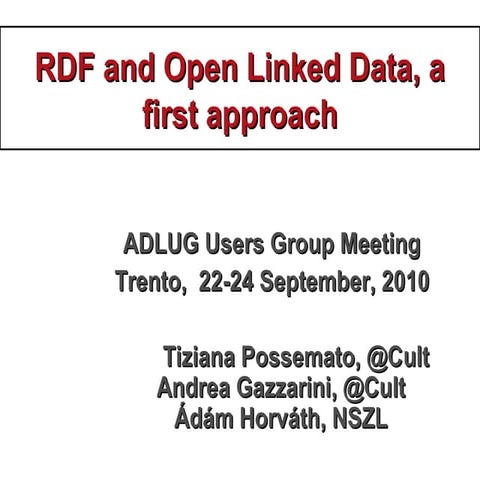 RDF and Open Linked Data, a first approach

ADLUG Users Group Meeting
Trento, 22-24 September, 2010

Tiziana Possemato, @Cult
Andrea Gazzarini, @Cult
Ádám Horváth, NSZL